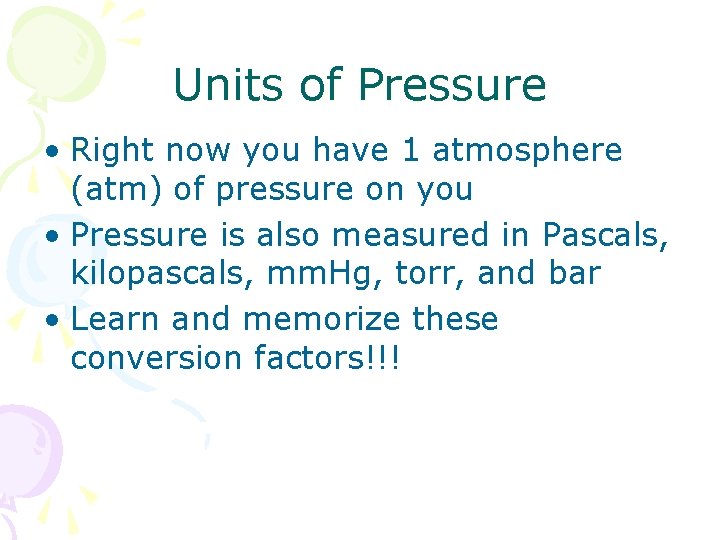 Units of Pressure

• Right now you have 1 atmosphere (atm) of pressure on you
• Pressure is also measured in Pascals, kilopascals, mmHg, torr, and bar
• Learn and memorize these conversion factors!!!